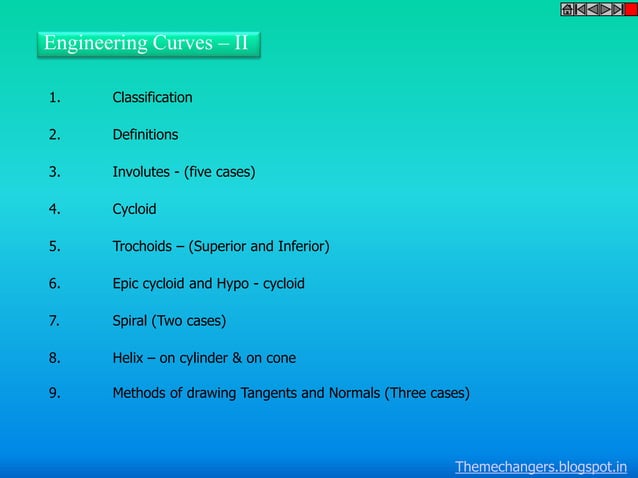 Engineering Curves – II

1. Classification

2. Definitions

3. Involutes - (five cases)

4. Cycloid

5. Trochoids – (Superior and Inferior)

6. Epic cycloid and Hypo - cycloid

7. Spiral (Two cases)

8. Helix – on cylinder & on cone

9. Methods of drawing Tangents and Normals (Three cases)

Themechangers.blogspot.in